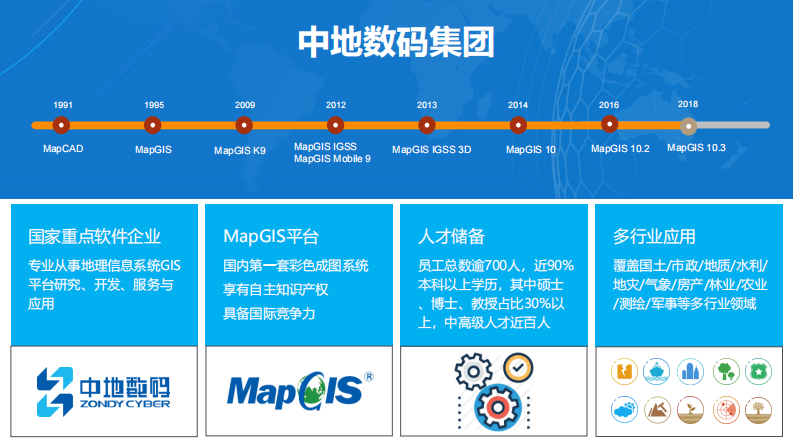 中地数码集团

1991
MapCAD

1995
MapGIS

2009
MapGIS K9

2012
MapGIS IGSS
MapGIS Mobile 9

2013
MapGIS IGSS 3D

2014
MapGIS 10

2016
MapGIS 10.2

2018
MapGIS 10.3

国家重点软件企业

专业从事地理信息系统GIS平台研究、开发、服务与应用

中地数码
ZONDY CYBER

MapGIS平台

国内第一套彩色成图系统
享有自主知识产权
具备国际竞争力

MapGIS®

人才储备

员工总数逾700人，近90%本科以上学历，其中硕士、博士、教授占比30%以上，中高级人才近百人

多行业应用

覆盖国土/市政/地质/水利/地灾/气象/房产/林业/农业/测绘/军事等多行业领域